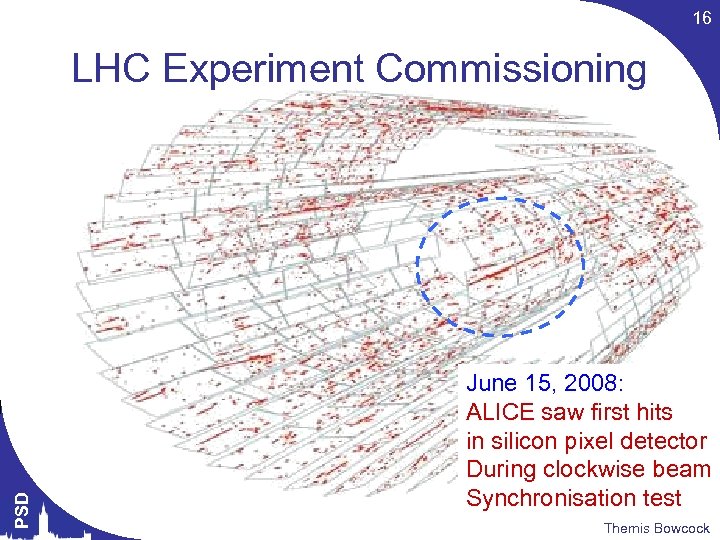 16

LHC Experiment Commissioning

June 15, 2008:
ALICE saw first hits in silicon pixel detector During clockwise beam Synchronisation test

PSD

Themis Bowcock